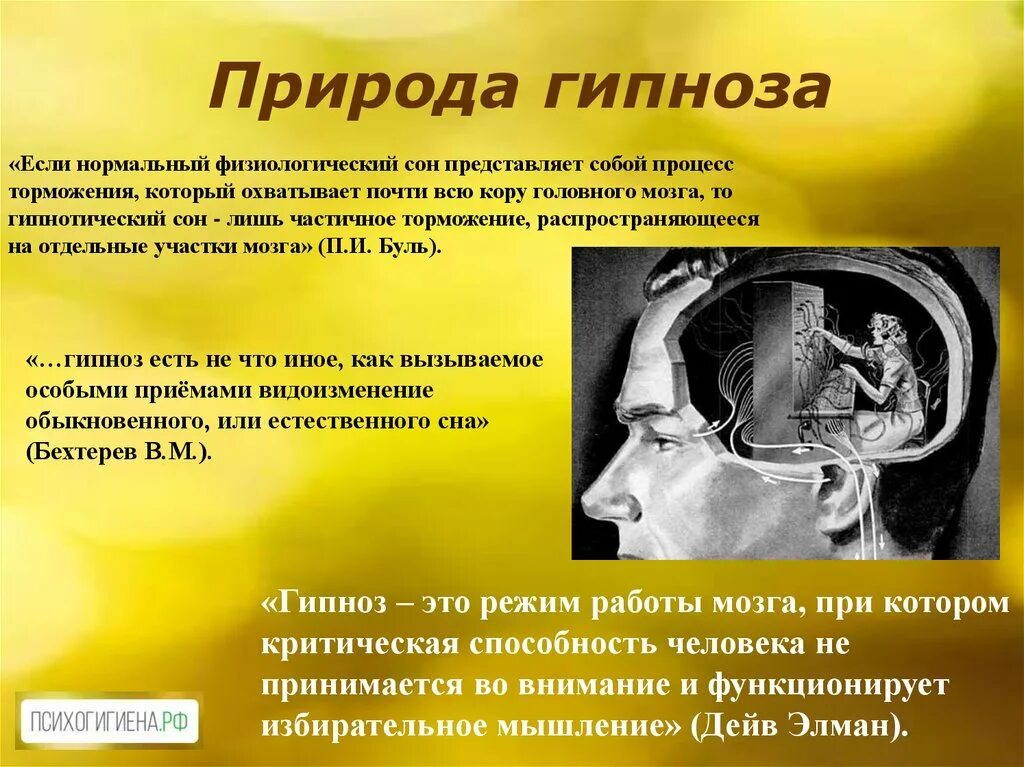 Природа гипноза

«Если нормальный физиологический сон представляет собой процесс торможения, который охватывает почти всю кору головного мозга, то гипнотический сон - лишь частичное торможение, распространяющееся на отдельные участки мозга» (П.И. Буль).

«…гипноз есть не что иное, как вызываемое особыми приёмами видоизменение обыкновенного, или естественного сна» (Бехтерев В.М.).

«Гипноз – это режим работы мозга, при котором критическая способность человека не принимается во внимание и функционирует избирательное мышление» (Дейв Элман).

ПСИХОГИГИЕНА.РФ